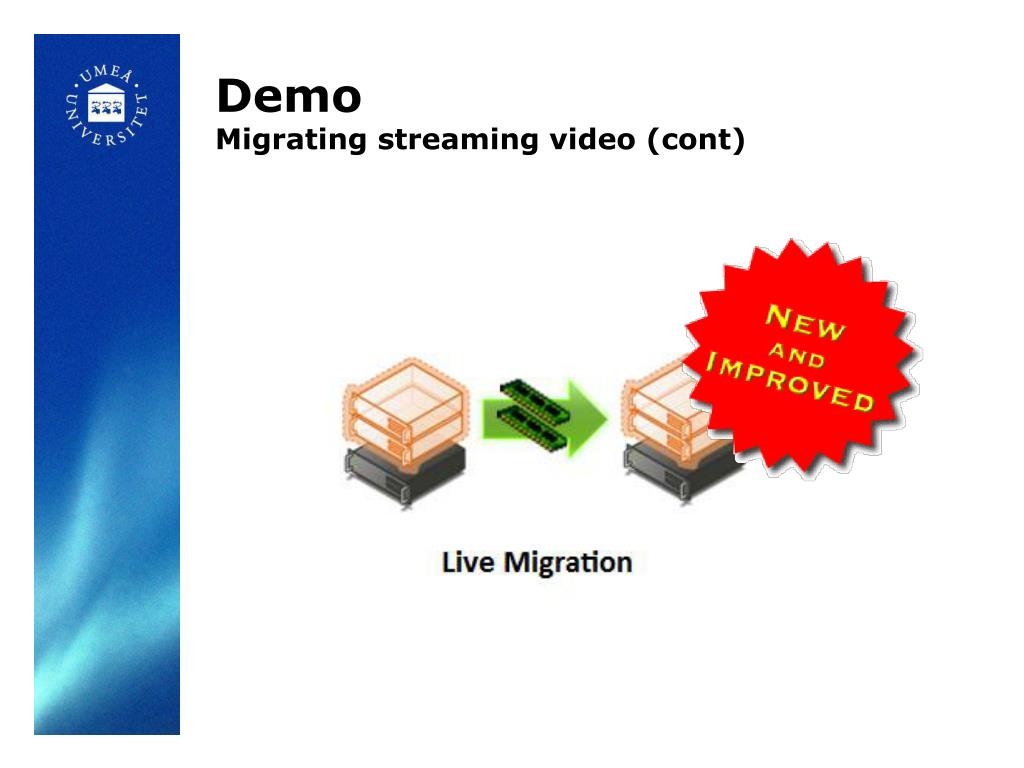 UMEÅ UNIVERSITET

Demo
Migrating streaming video (cont)

NEW AND IMPROVED

Live Migration